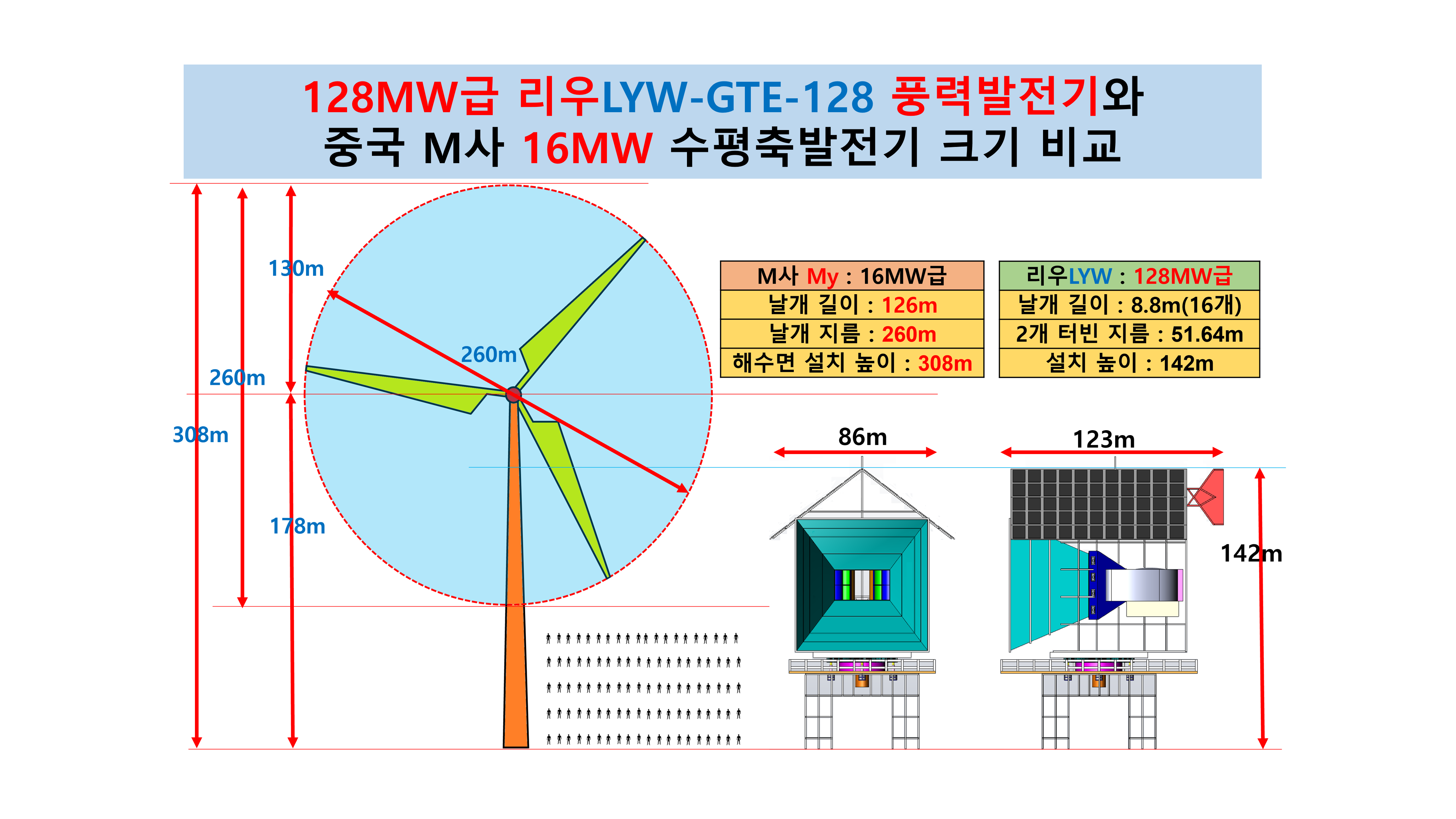 128MW급 리우LYW-GTE-128 풍력발전기와
중국 M사 16MW 수평축발전기 크기 비교

130m

260m

260m

308m

178m

| M사 My : 16MW급 |
|---|
| 날개 길이 : 126m |
| 날개 지름 : 260m |
| 해수면 설치 높이 : 308m |

| 리우LYW : 128MW급 |
|---|
| 날개 길이 : 8.8m(16개) |
| 2개 터빈 지름 : 51.64m |
| 설치 높이 : 142m |

86m

123m

142m